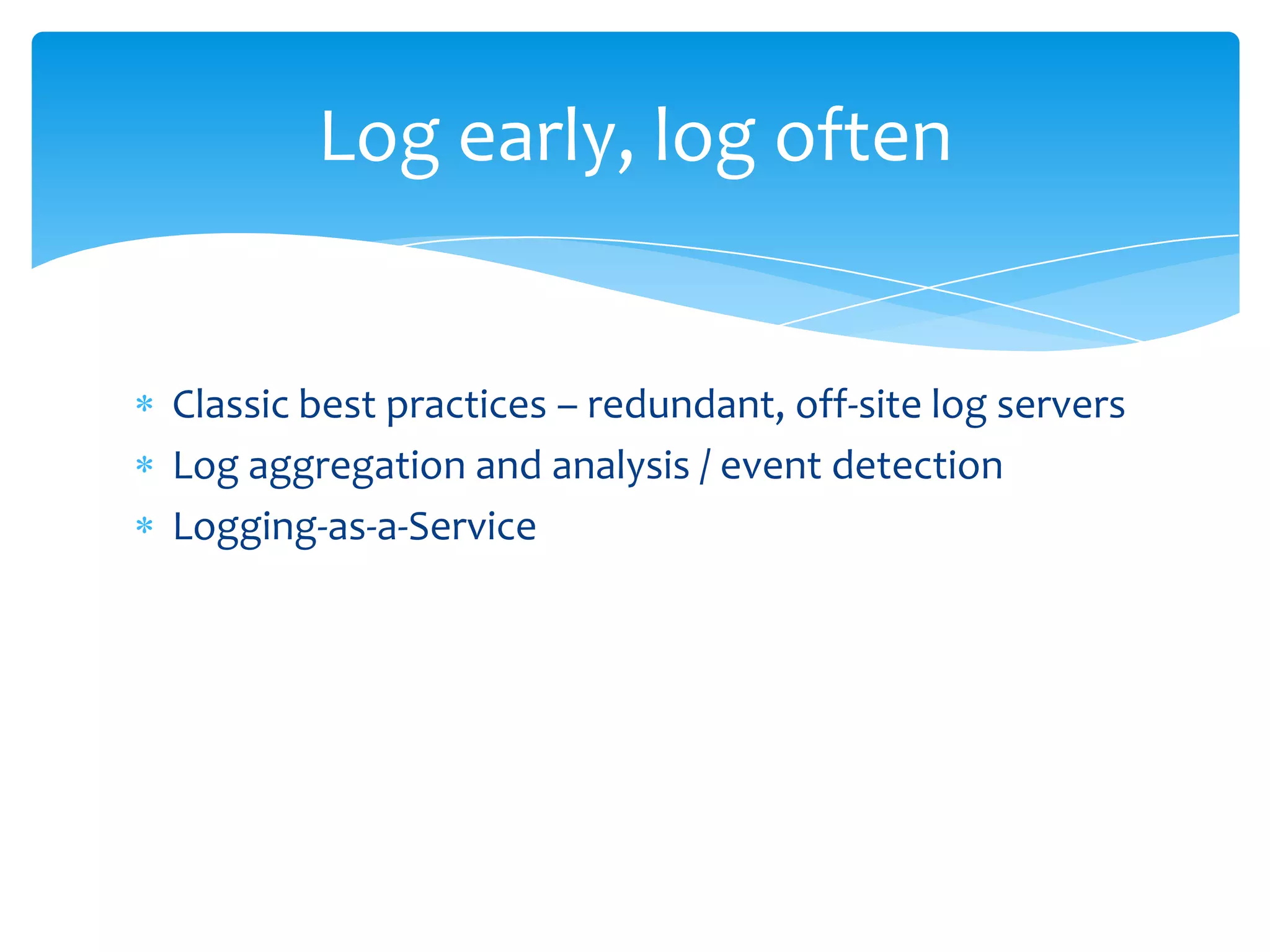 Log early, log often

* Classic best practices – redundant, off-site log servers
* Log aggregation and analysis / event detection
* Logging-as-a-Service